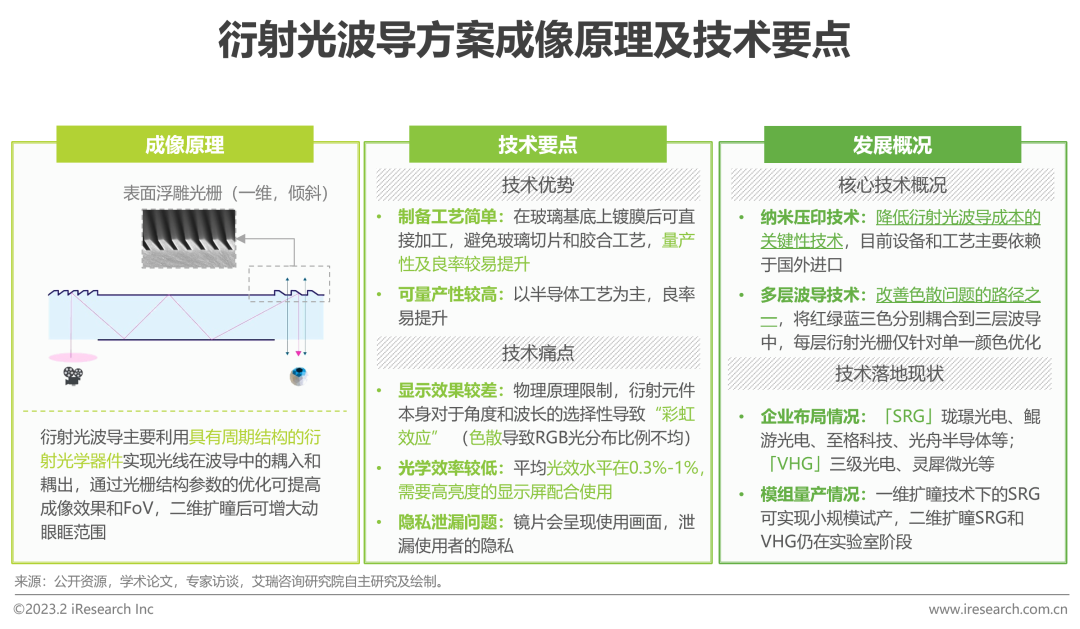 衍射光波导方案成像原理及技术要点

成像原理

表面浮雕光栅（一维，倾斜）

衍射光波导主要利用具有周期结构的衍射光学器件实现光线在波导中的耦入和耦出，通过光栅结构参数的优化可提高成像效果和FoV，二维扩瞳后可增大动眼眶范围

技术要点

技术优势

• 制备工艺简单：在玻璃基底上镀膜后可直接加工，避免玻璃切片和胶合工艺，量产性及良率较易提升

• 可量产性较高：以半导体工艺为主，良率易提升

技术痛点

• 显示效果较差：物理原理限制，衍射元件本身对于角度和波长的选择性导致“彩虹效应”（色散导致RGB光分布比例不均）

• 光学效率较低：平均光效水平在0.3%-1%，需要高亮度的显示屏配合使用

• 隐私泄漏问题：镜片会呈现使用画面，泄漏使用者的隐私

发展概况

核心技术概况

• 纳米压印技术：降低衍射光波导成本的关键性技术，目前设备和工艺主要依赖于国外进口

• 多层波导技术：改善色散问题的路径之一，将红绿蓝三色分别耦合到三层波导中，每层衍射光栅仅针对单一颜色优化

技术落地现状

• 企业布局情况：「SRG」珑璟光电、鲲游光电、至格科技、光舟半导体等；「VHG」三级光电、灵犀微光等

• 模组量产情况：一维扩瞳技术下的SRG可实现小规模试产，二维扩瞳SRG和VHG仍在实验室阶段

来源：公开资源，学术论文，专家访谈，艾瑞咨询研究院自主研究及绘制。

©2023.2 iResearch Inc

www.iresearch.com.cn